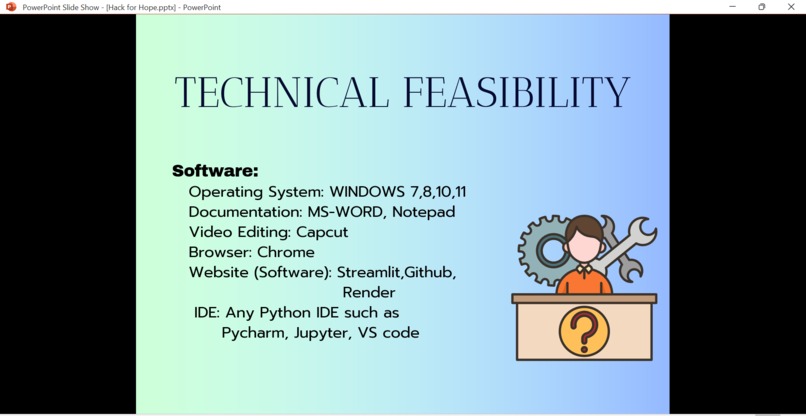 PowerPoint Slide Show - [Hack for Hope.pptx] - PowerPoint

TECHNICAL FEASIBILITY

Software:
Operating System: WINDOWS 7,8,10,11
Documentation: MS-WORD, Notepad
Video Editing: Capcut
Browser: Chrome
Website (Software): Streamlit,Github, Render
IDE: Any Python IDE such as Pycharm, Jupyter, VS code

?